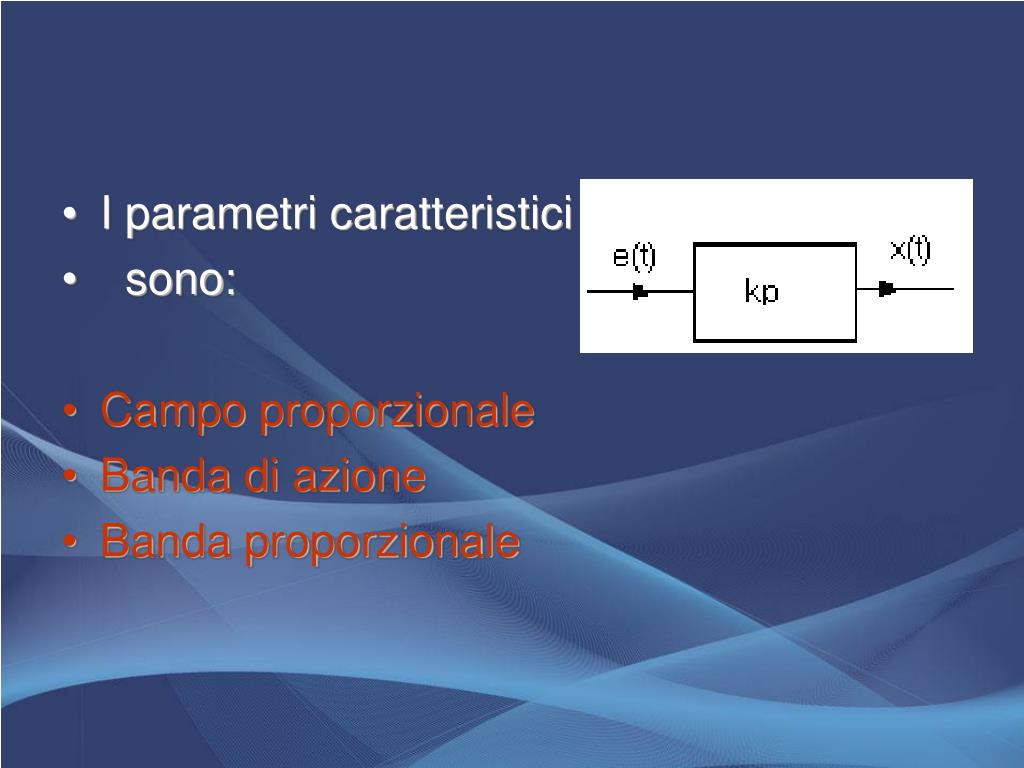 • I parametri caratteristici
• sono:

e(t)
kp
x(t)

• Campo proporzionale
• Banda di azione
• Banda proporzionale